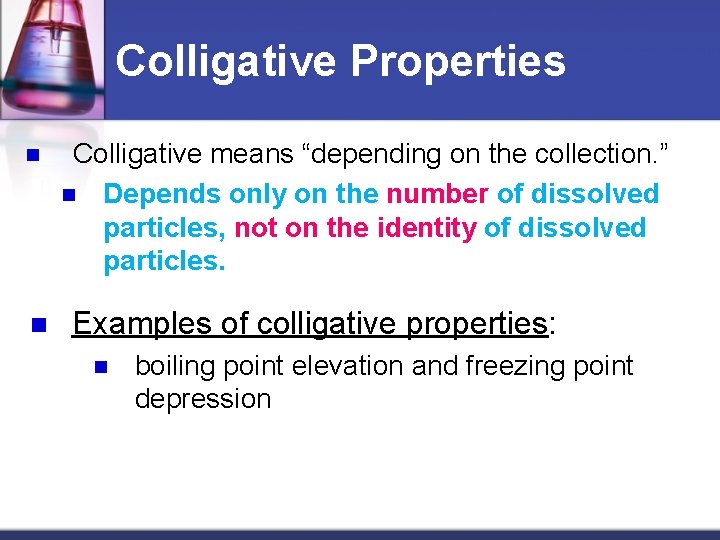 Colligative Properties

Colligative means “depending on the collection.”

Depends only on the number of dissolved particles, not on the identity of dissolved particles.

Examples of colligative properties:

boiling point elevation and freezing point depression